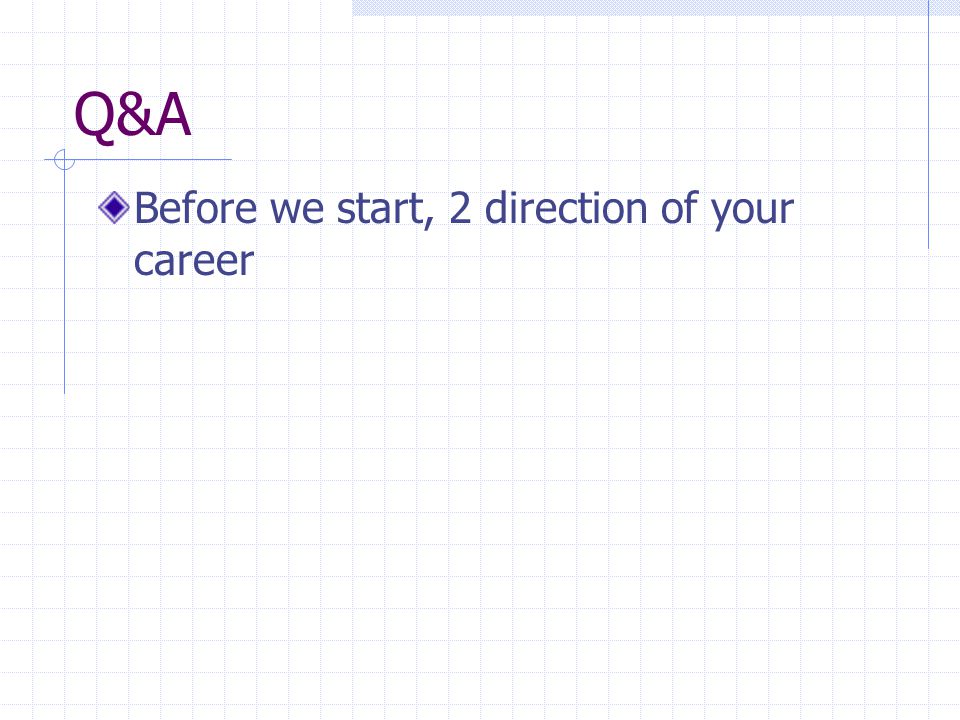 Q&A

Before we start, 2 direction of your career